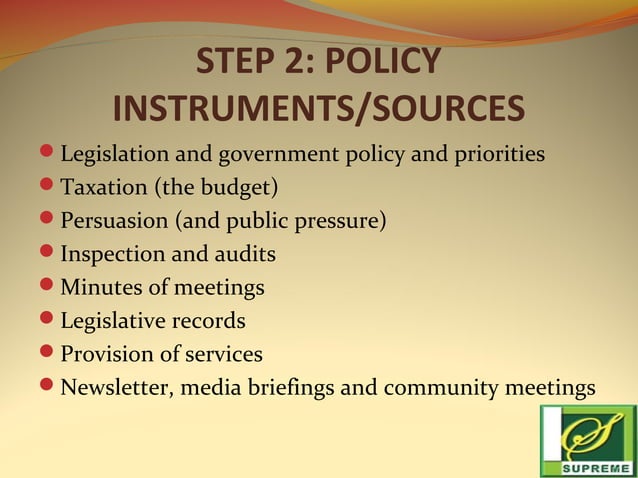 STEP 2: POLICY INSTRUMENTS/SOURCES

- Legislation and government policy and priorities
- Taxation (the budget)
- Persuasion (and public pressure)
- Inspection and audits
- Minutes of meetings
- Legislative records
- Provision of services
- Newsletter, media briefings and community meetings

S
SUPREME